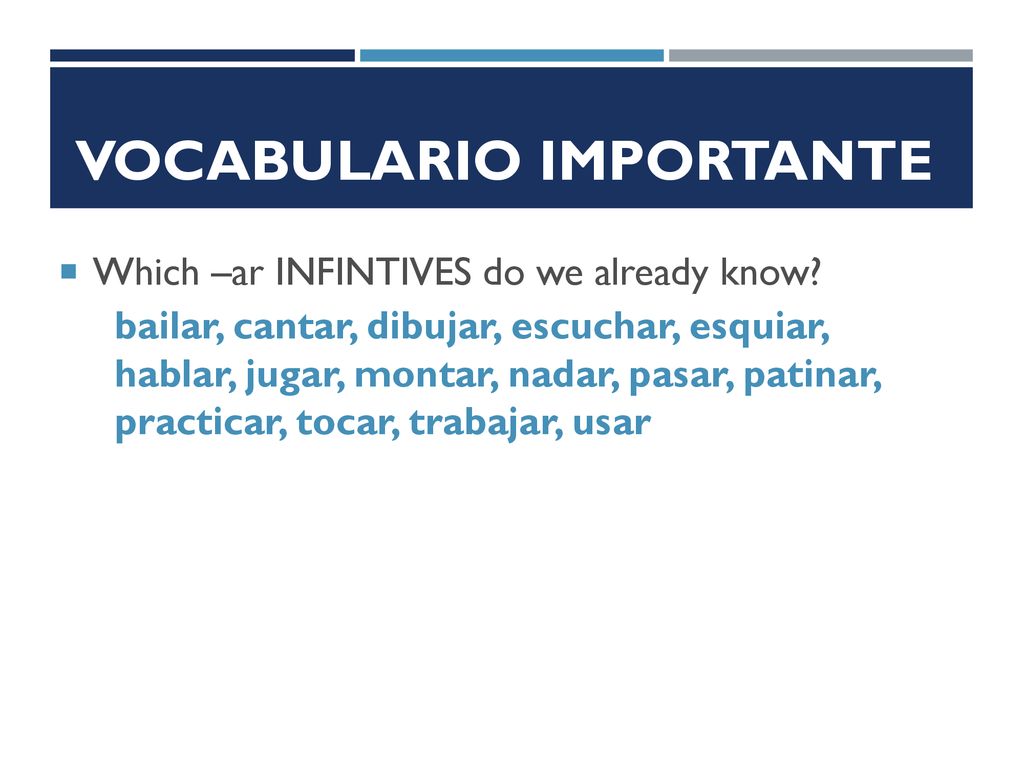 VOCABULARIO IMPORTANTE

Which –ar INFINTIVES do we already know?

bailar, cantar, dibujar, escuchar, esquiar, hablar, jugar, montar, nadar, pasar, patinar, practicar, tocar, trabajar, usar